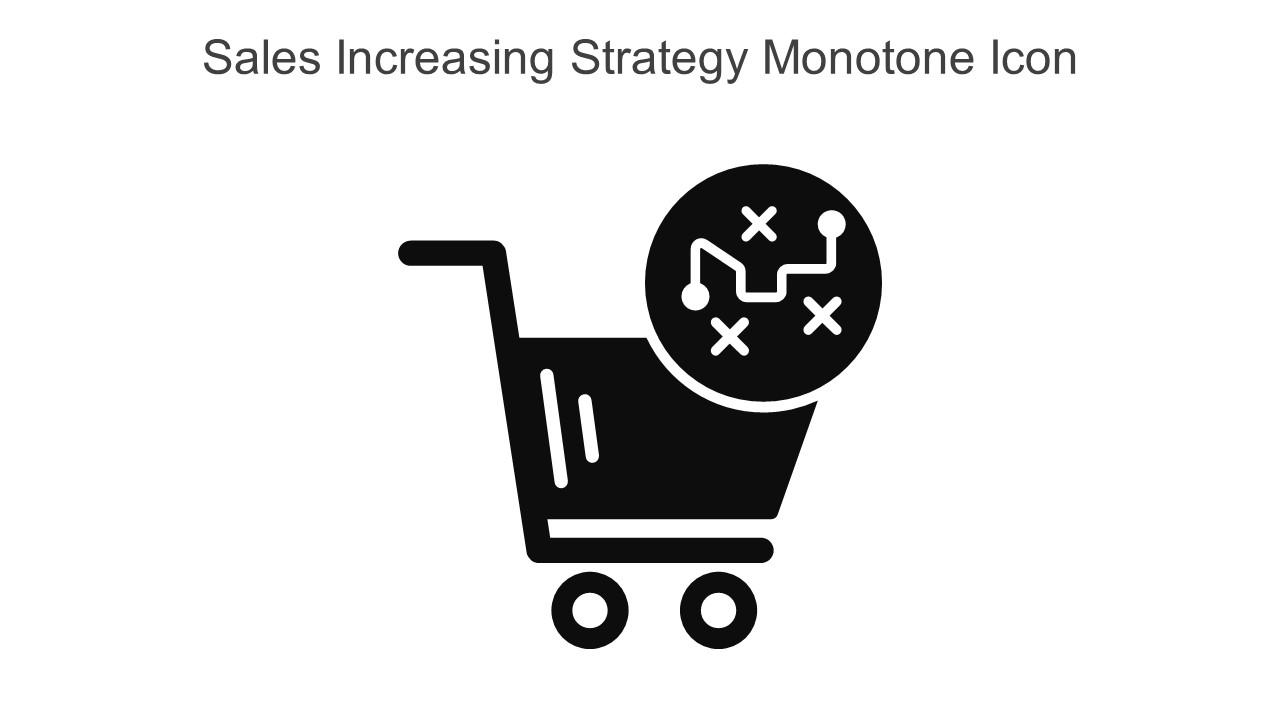 Sales Increasing Strategy Monotone Icon